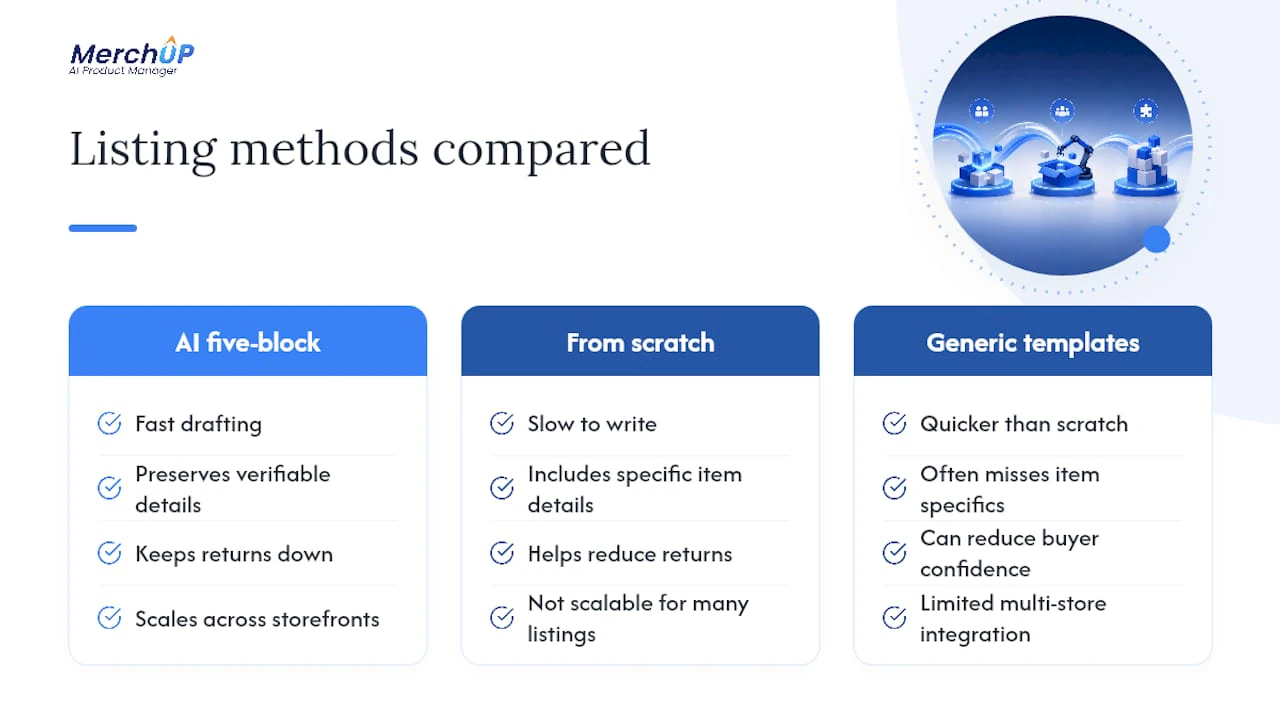 MerchUP
AI Product Manager

Listing methods compared

AI five-block

Fast drafting

Preserves verifiable details

Keeps returns down

Scales across storefronts

From scratch

Slow to write

Includes specific item details

Helps reduce returns

Not scalable for many listings

Generic templates

Quicker than scratch

Often misses item specifics

Can reduce buyer confidence

Limited multi-store integration